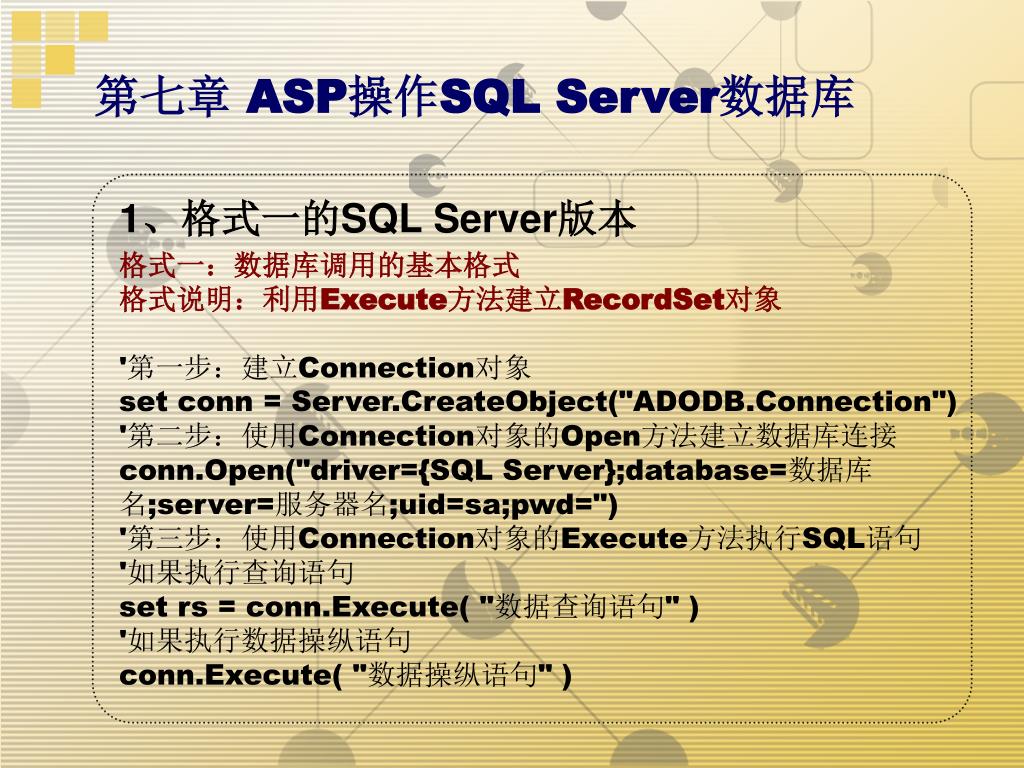 第七章 ASP操作SQL Server数据库

1、格式一的SQL Server版本

格式一：数据库调用的基本格式
格式说明：利用Execute方法建立RecordSet对象

'第一步：建立Connection对象
set conn = Server.CreateObject("ADODB.Connection")
'第二步：使用Connection对象的Open方法建立数据库连接
conn.Open("driver={SQL Server};database=数据库名;server=服务器名;uid=sa;pwd=")
'第三步：使用Connection对象的Execute方法执行SQL语句
'如果执行查询语句
set rs = conn.Execute( "数据查询语句" )
'如果执行数据操纵语句
conn.Execute( "数据操纵语句" )